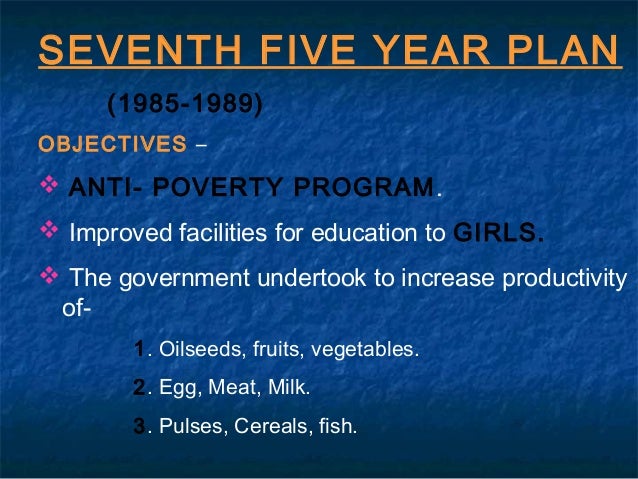 SEVENTH FIVE YEAR PLAN

(1985-1989)

OBJECTIVES –

❖ ANTI- POVERTY PROGRAM.

❖ Improved facilities for education to GIRLS.

❖ The government undertook to increase productivity of-

1. Oilseeds, fruits, vegetables.

2. Egg, Meat, Milk.

3. Pulses, Cereals, fish.